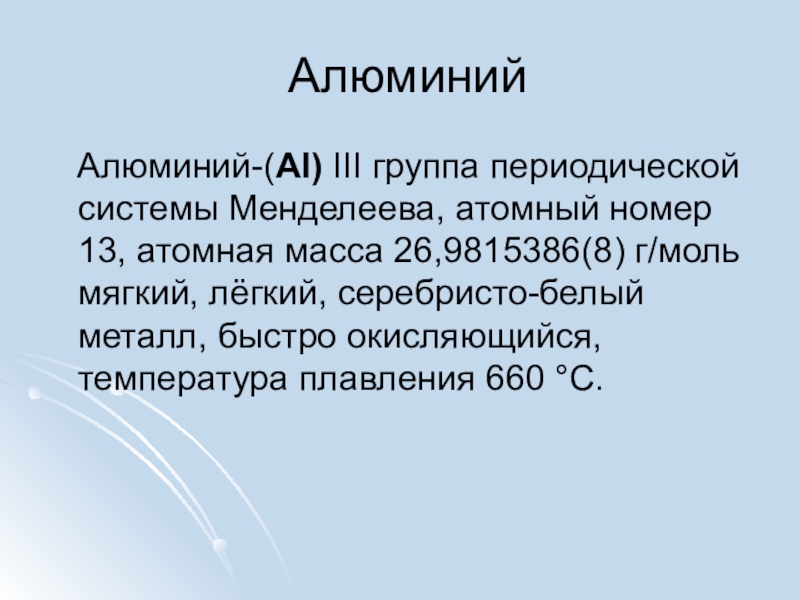 Алюминий

Алюминий-(Al) III группа периодической системы Менделеева, атомный номер 13, атомная масса 26,9815386(8) г/моль мягкий, лёгкий, серебристо-белый металл, быстро окисляющийся, температура плавления 660 °C.